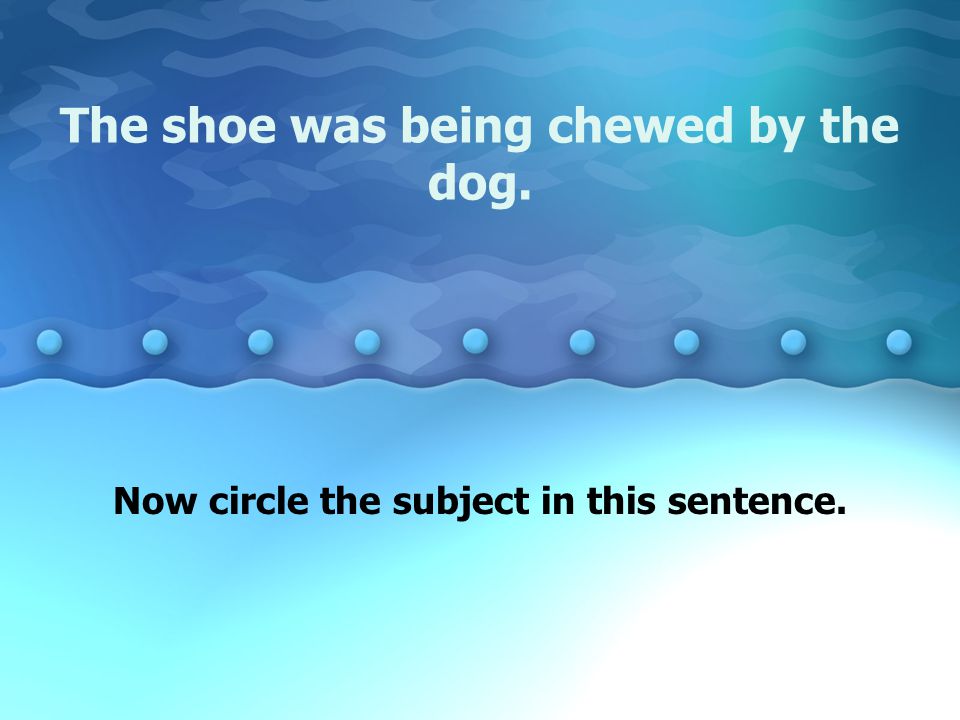 The shoe was being chewed by the dog.

Now circle the subject in this sentence.